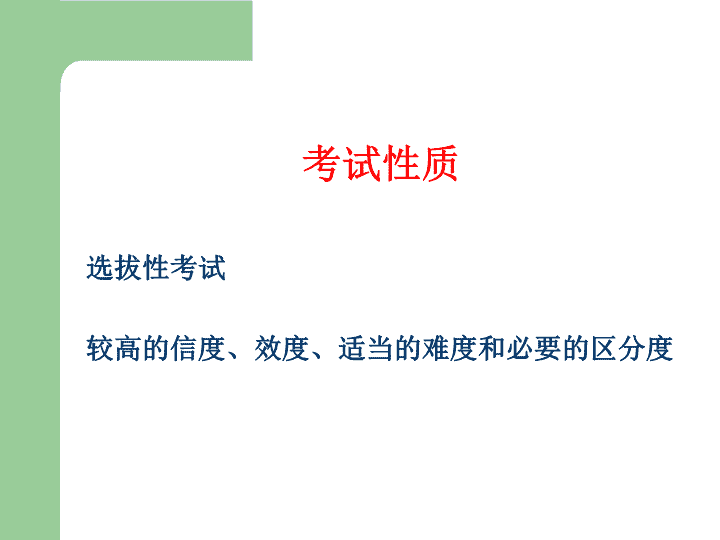 考试性质

选拔性考试

较高的信度、效度、适当的难度和必要的区分度